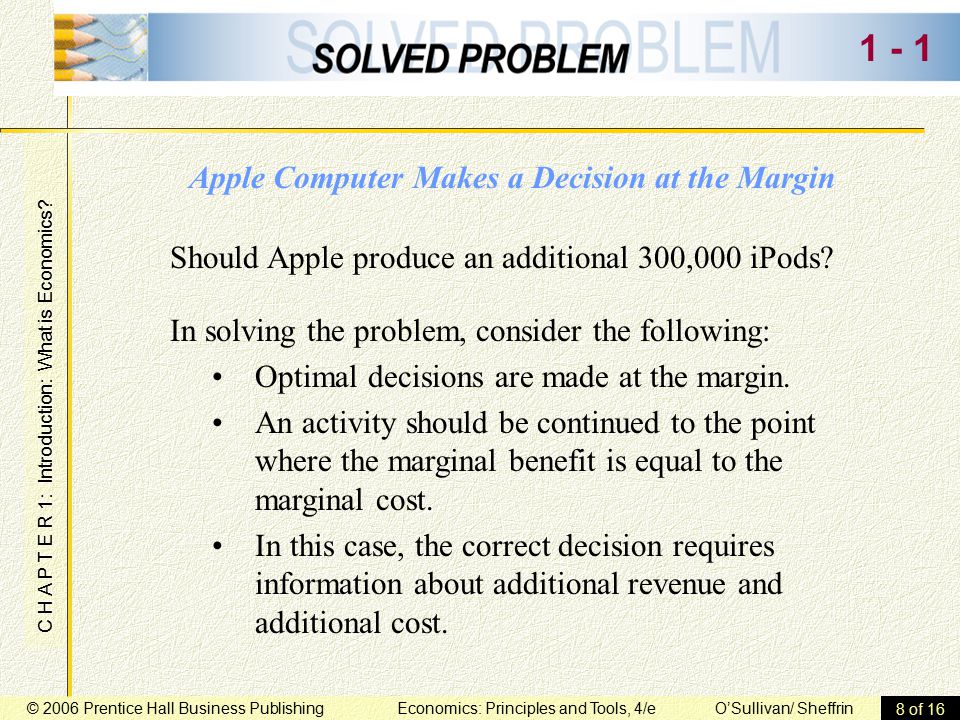 SOLVED PROBLEM SOLVED PROBLEM

1 - 1

C H A P T E R 1: Introduction: What is Economics?

Apple Computer Makes a Decision at the Margin

Should Apple produce an additional 300,000 iPods?

In solving the problem, consider the following:

• Optimal decisions are made at the margin.

• An activity should be continued to the point where the marginal benefit is equal to the marginal cost.

• In this case, the correct decision requires information about additional revenue and additional cost.

© 2006 Prentice Hall Business Publishing Economics: Principles and Tools, 4/e O'Sullivan/ Sheffrin 8 of 16